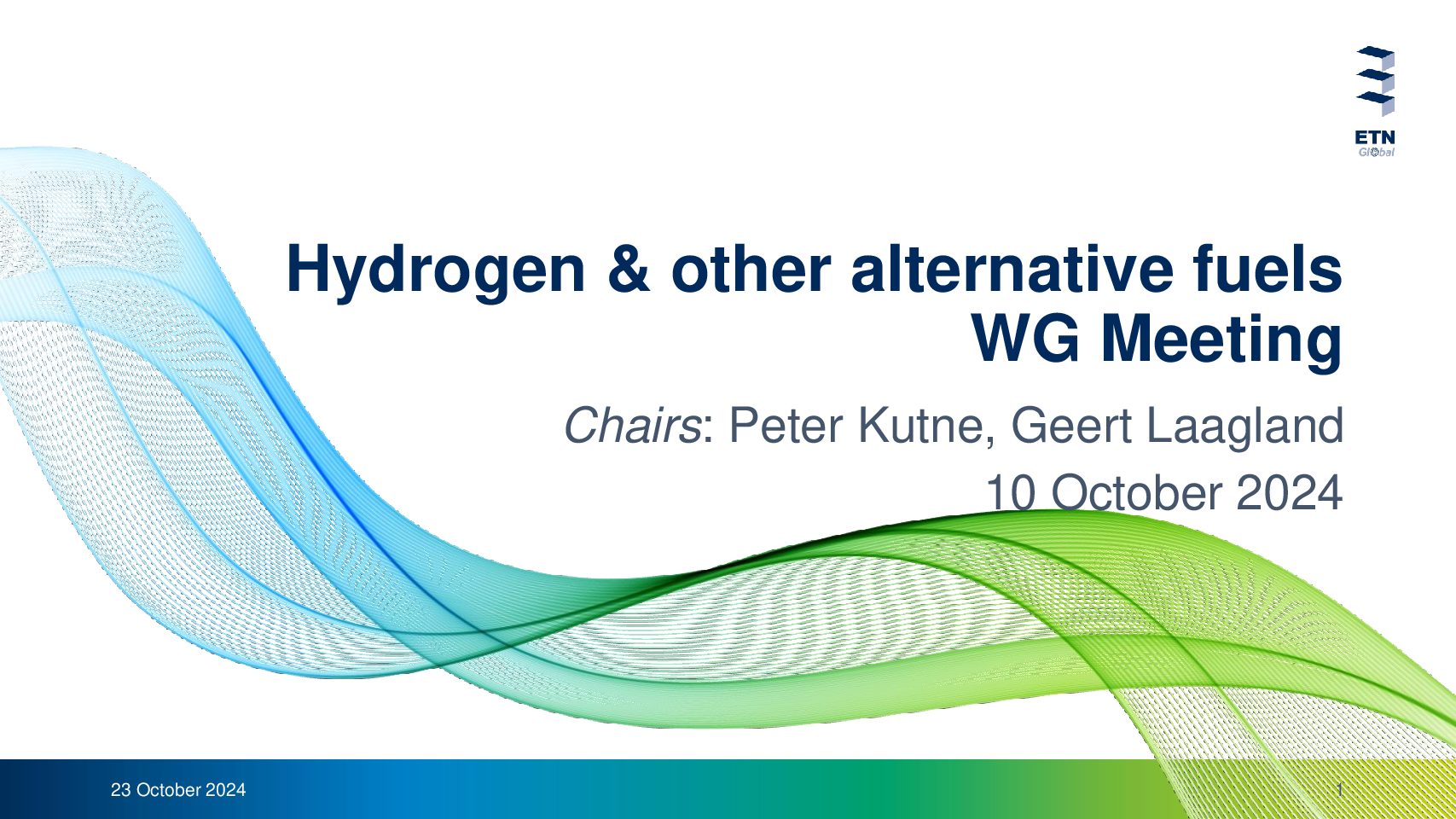 ETN
Global

Hydrogen & other alternative fuels WG Meeting

Chairs: Peter Kutne, Geert Laagland

10 October 2024

23 October 2024

1